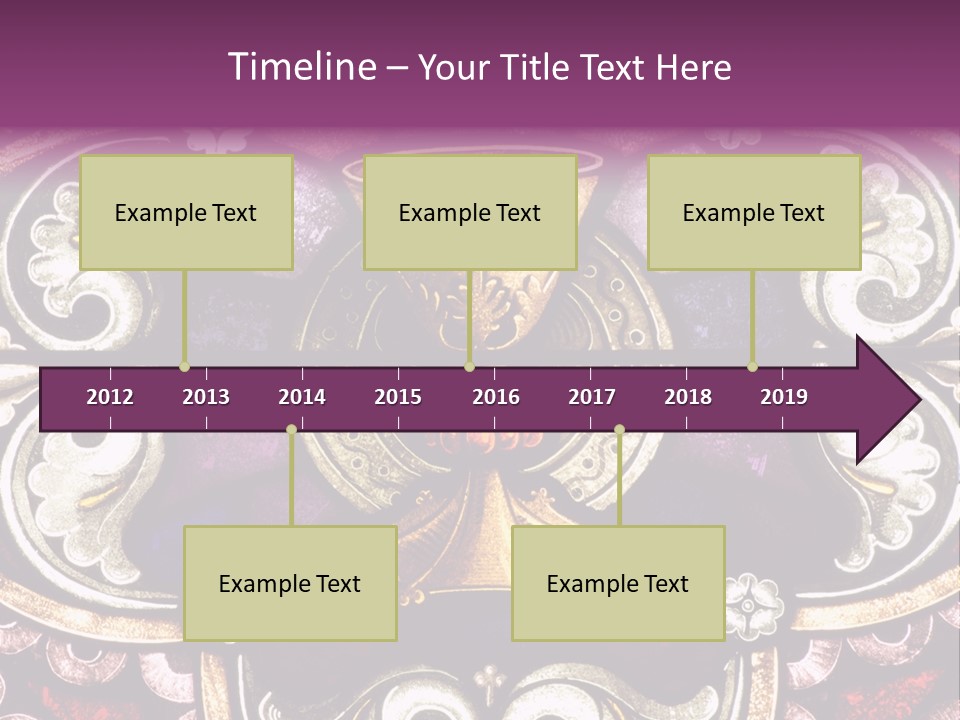 Timeline – Your Title Text Here

Example Text

Example Text

Example Text

2012 2013 2014 2015 2016 2017 2018 2019

Example Text

Example Text